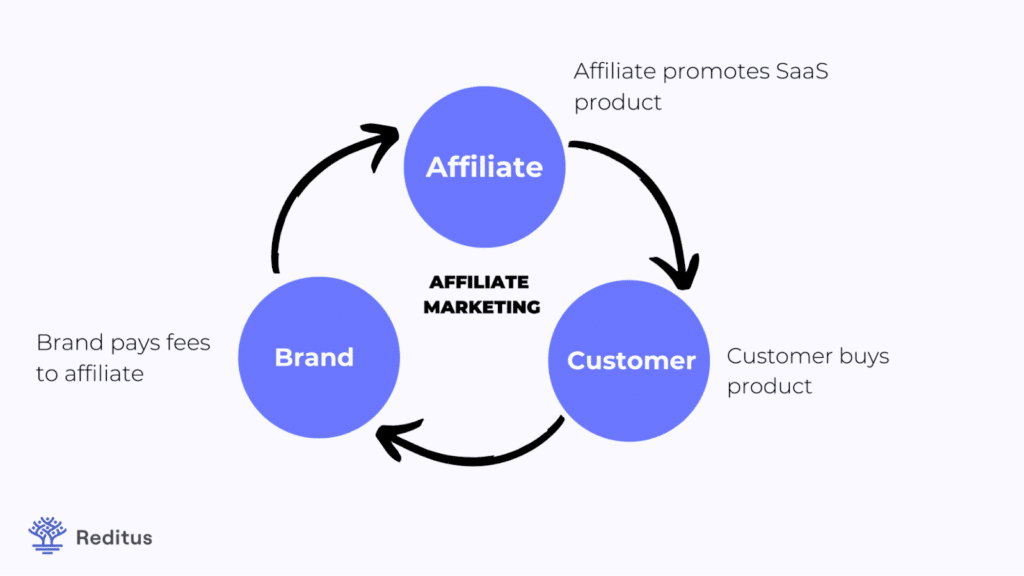 Affiliate promotes SaaS product

Affiliate

AFFILIATE MARKETING

Brand pays fees to affiliate

Brand

Customer

Customer buys product

Reditus